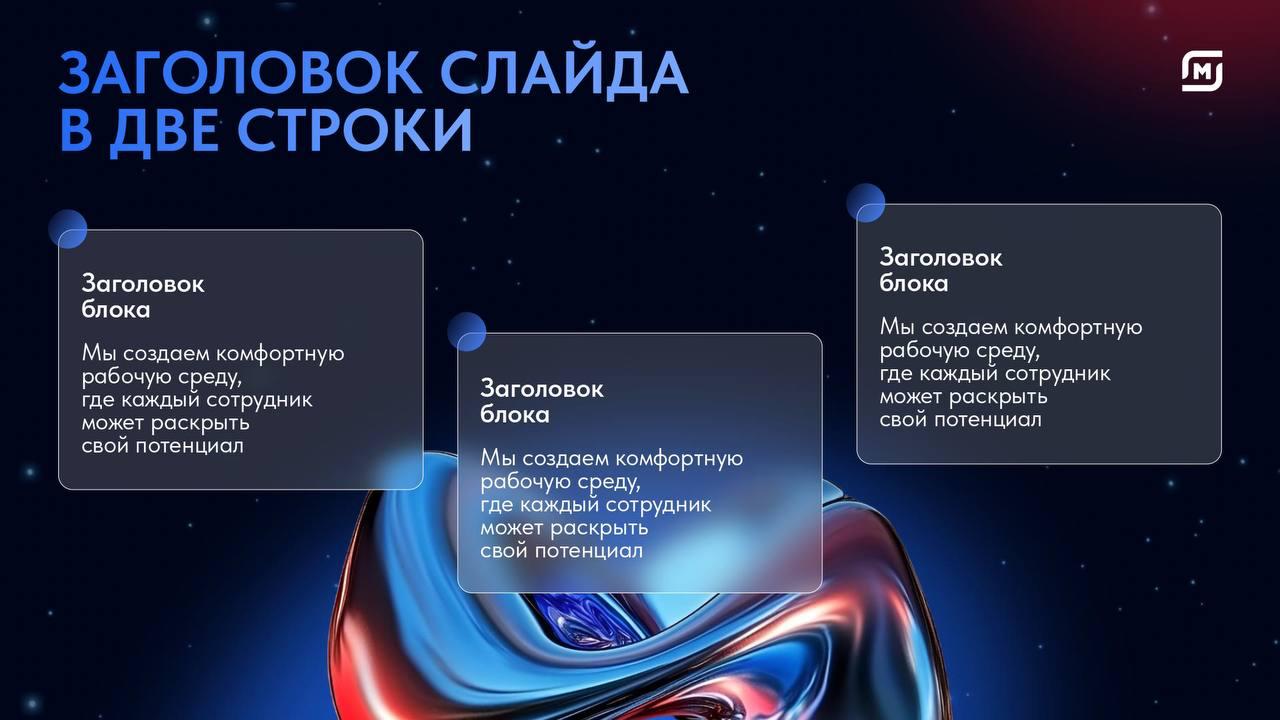 ЗАГОЛОВОК СЛАЙДА В ДВЕ СТРОКИ

М

Заголовок блока

Мы создаем комфортную рабочую среду, где каждый сотрудник может раскрыть свой потенциал

Заголовок блока

Мы создаем комфортную рабочую среду, где каждый сотрудник может раскрыть свой потенциал

Заголовок блока

Мы создаем комфортную рабочую среду, где каждый сотрудник может раскрыть свой потенциал